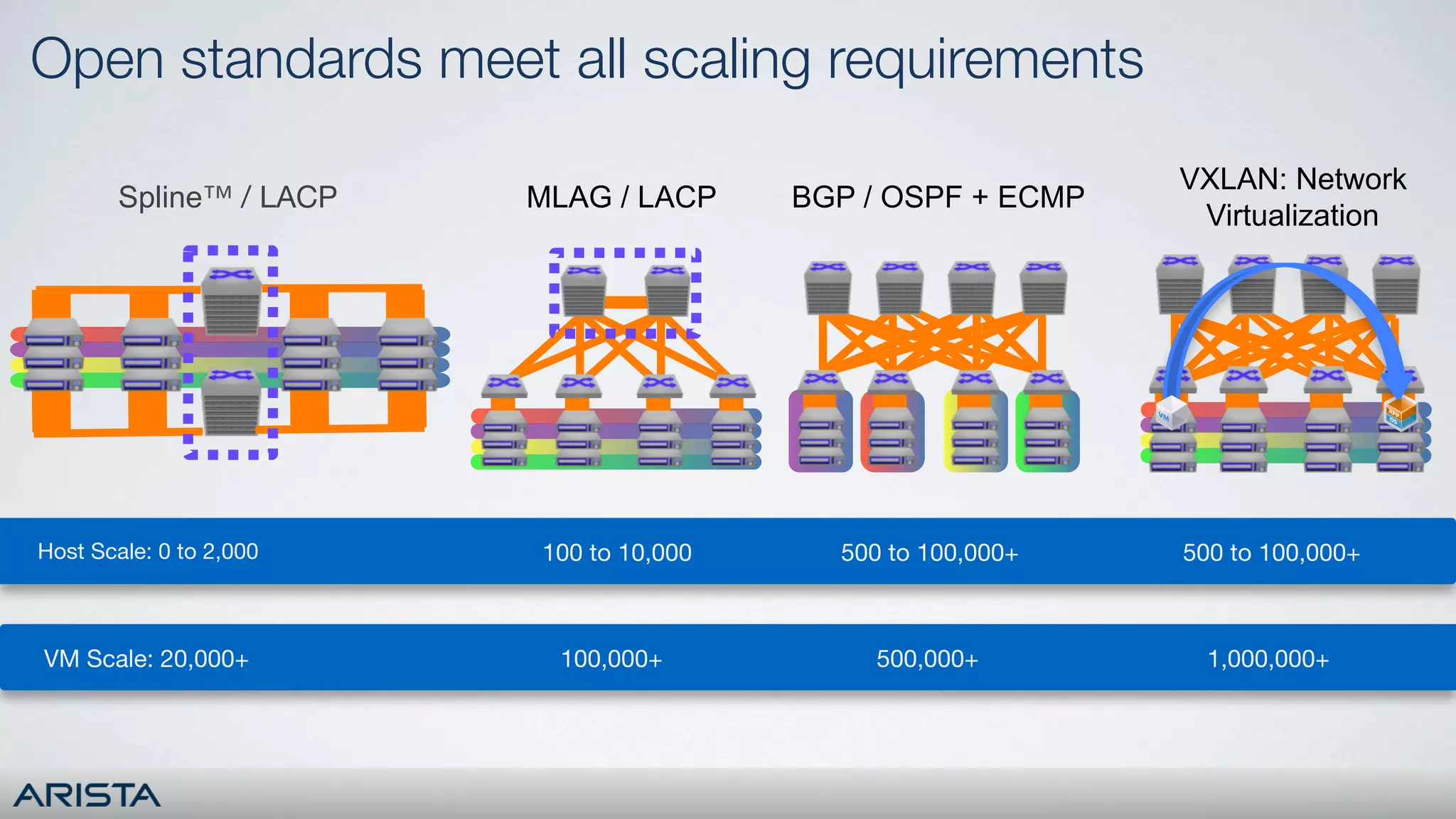 Open standards meet all scaling requirements

Spline™ / LACP

MLAG / LACP

BGP / OSPF + ECMP

VXLAN: Network Virtualization

VM

APP OS

Host Scale: 0 to 2,000

100 to 10,000

500 to 100,000+

500 to 100,000+

VM Scale: 20,000+

100,000+

500,000+

1,000,000+

ARISTA